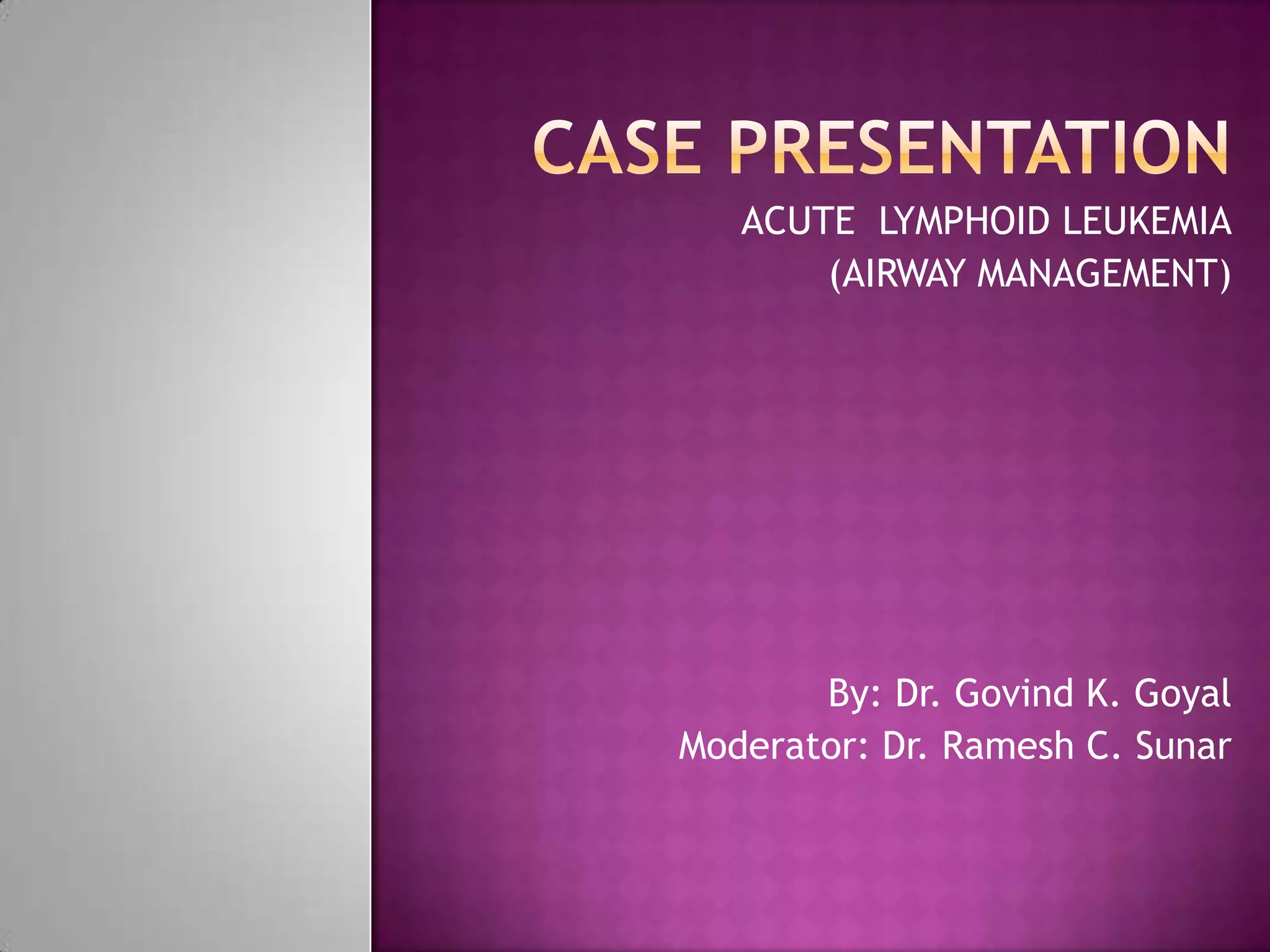 CASE PRESENTATION

ACUTE LYMPHOID LEUKEMIA
(AIRWAY MANAGEMENT)

By: Dr. Govind K. Goyal
Moderator: Dr. Ramesh C. Sunar